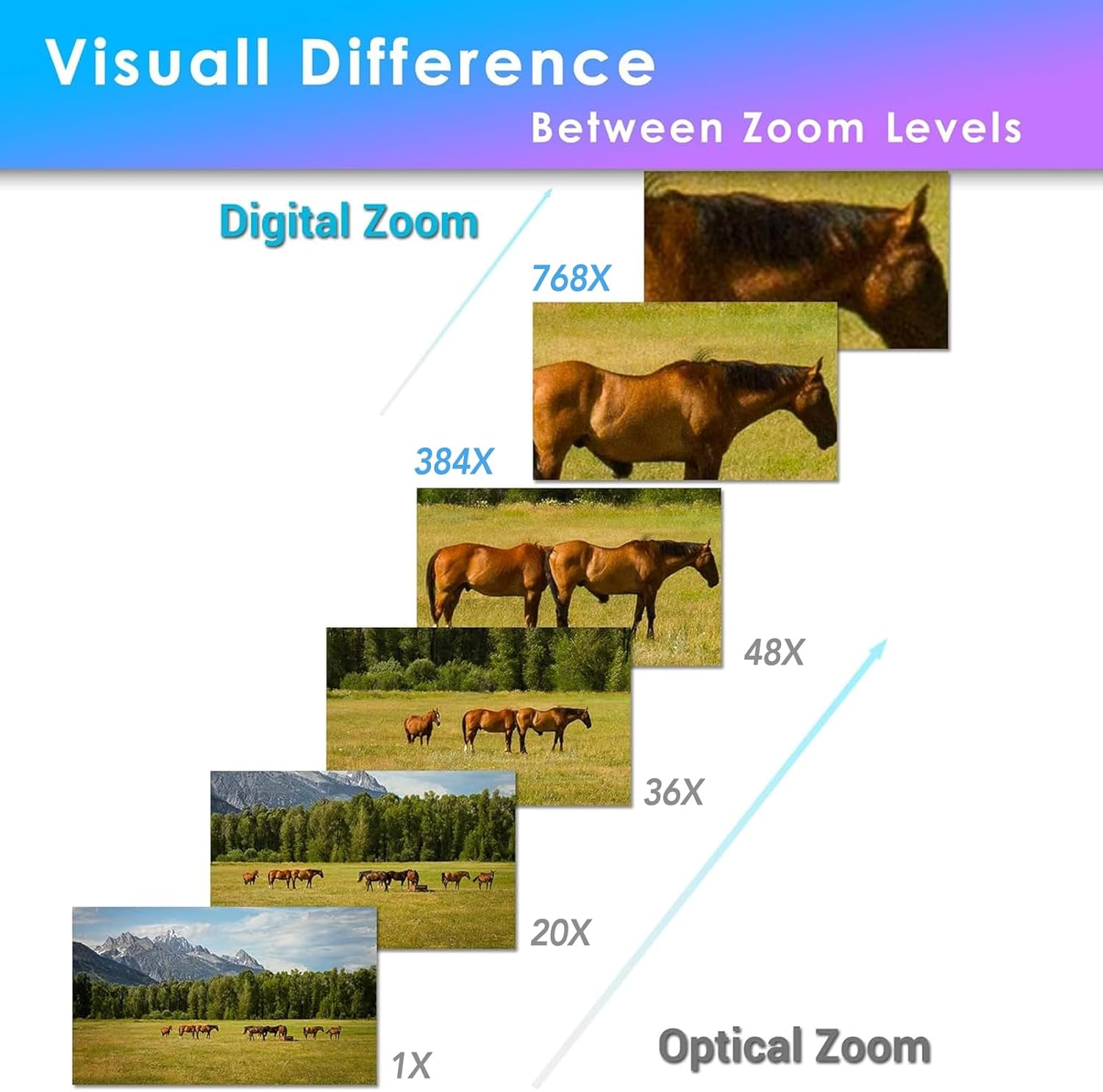 Visuall Difference
Between Zoom Levels

Digital Zoom

768X

384X

48X

36X

20X

1X

Optical Zoom